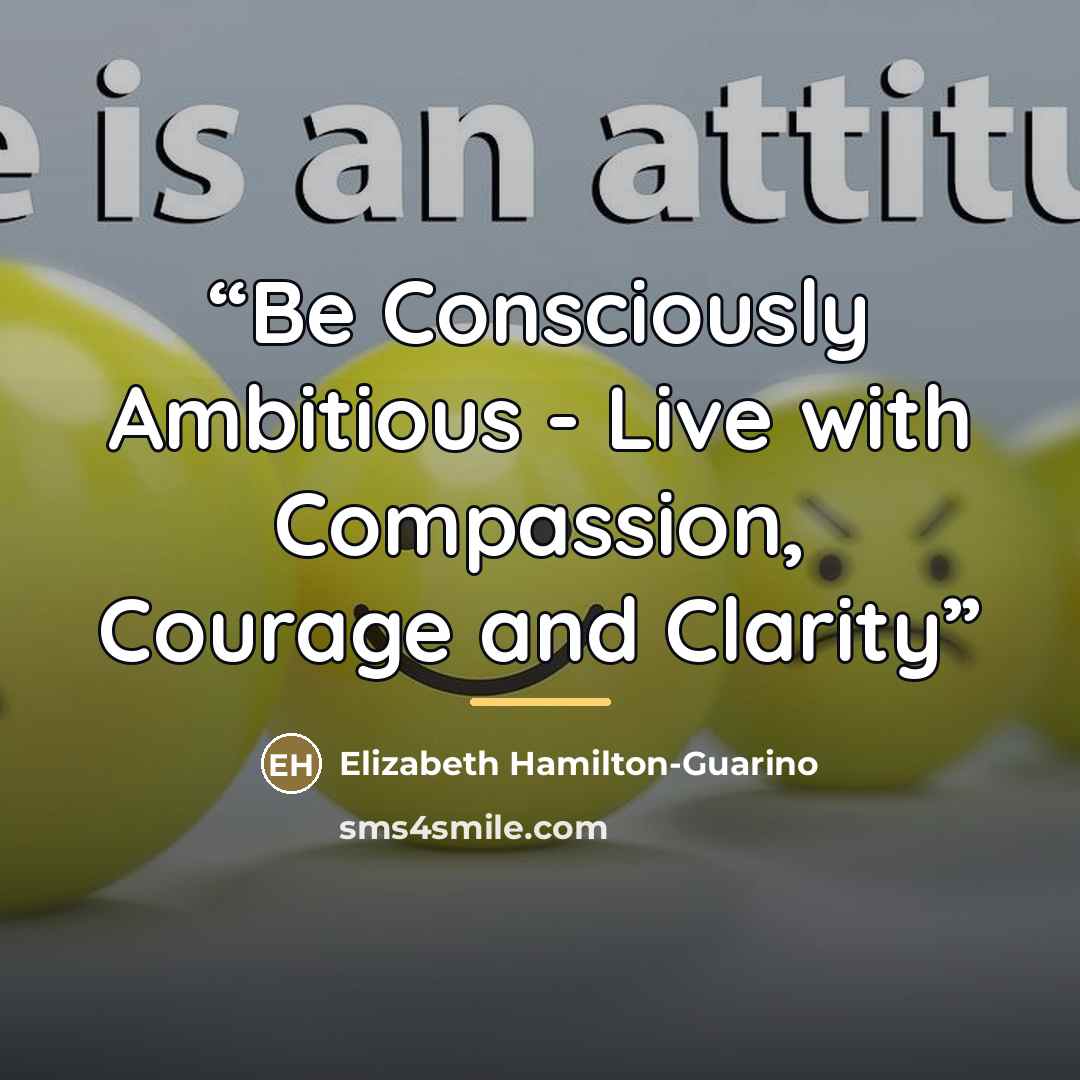 e is an attitu

“Be Consciously Ambitious - Live with Compassion, Courage and Clarity”

EH Elizabeth Hamilton-Guarino

sms4smile.com